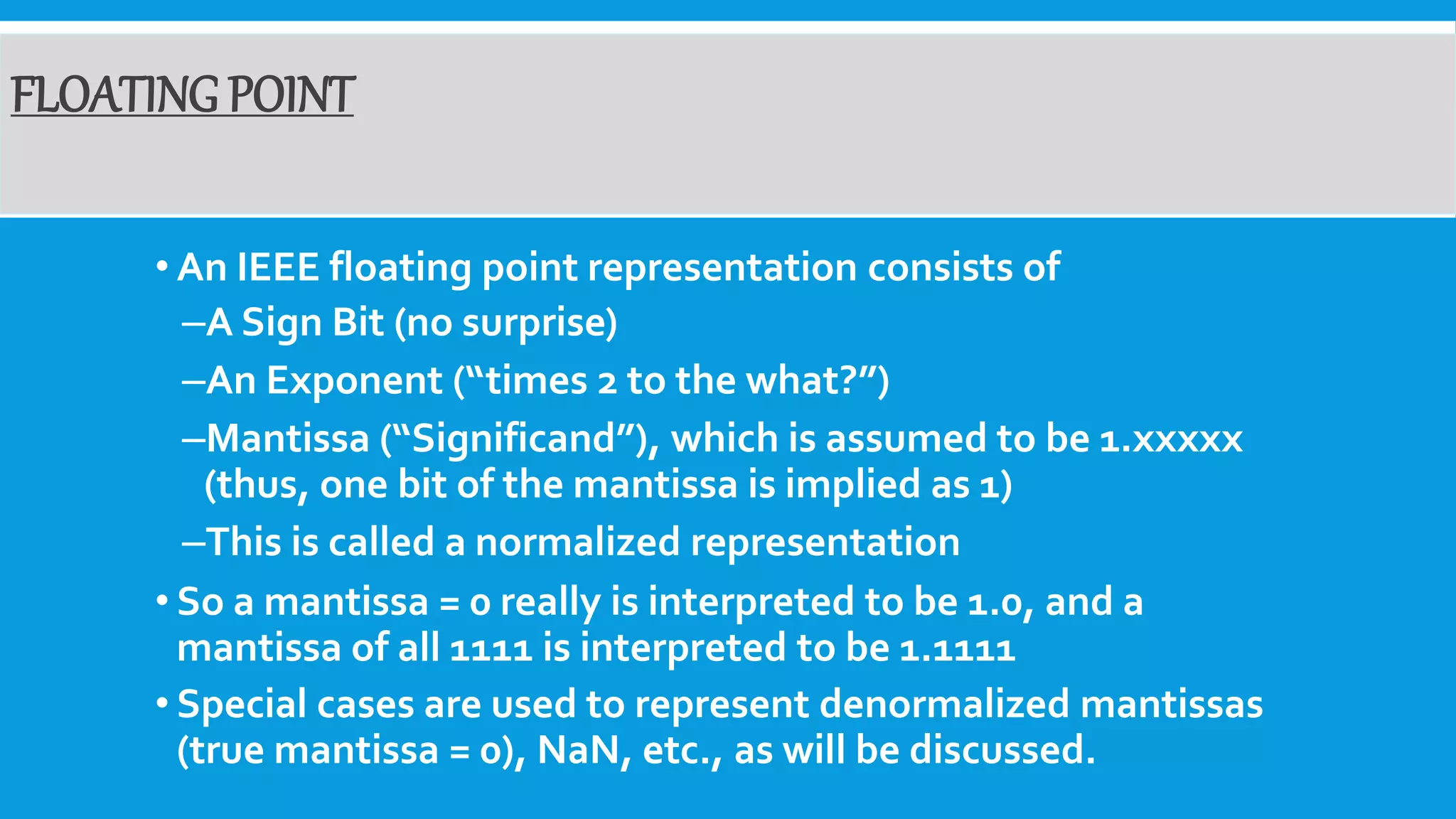 FLOATING POINT

• An IEEE floating point representation consists of

–A Sign Bit (no surprise)

–An Exponent (“times 2 to the what?”)

–Mantissa (“Significand”), which is assumed to be 1.xxxxx (thus, one bit of the mantissa is implied as 1)

–This is called a normalized representation

• So a mantissa = 0 really is interpreted to be 1.0, and a mantissa of all 1111 is interpreted to be 1.1111

• Special cases are used to represent denormalized mantissas (true mantissa = 0), NaN, etc., as will be discussed.